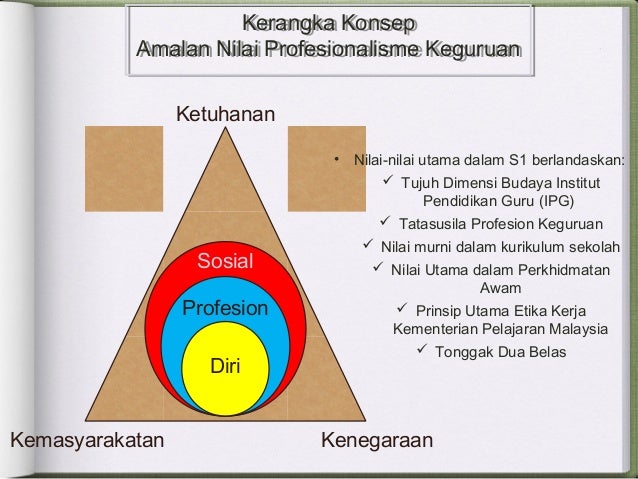 Kerangka Konsep
Amalan Nilai Profesionalisme Keguruan

Ketuhanan

Sosial

Profesion

Diri

Kemasyarakatan

Kenegaraan

• Nilai-nilai utama dalam S1 berlandaskan:
✓ Tujuh Dimensi Budaya Institut Pendidikan Guru (IPG)
✓ Tatasusila Profesion Keguruan
✓ Nilai murni dalam kurikulum sekolah
✓ Nilai Utama dalam Perkhidmatan Awam
✓ Prinsip Utama Etika Kerja Kementerian Pelajaran Malaysia
✓ Tonggak Dua Belas